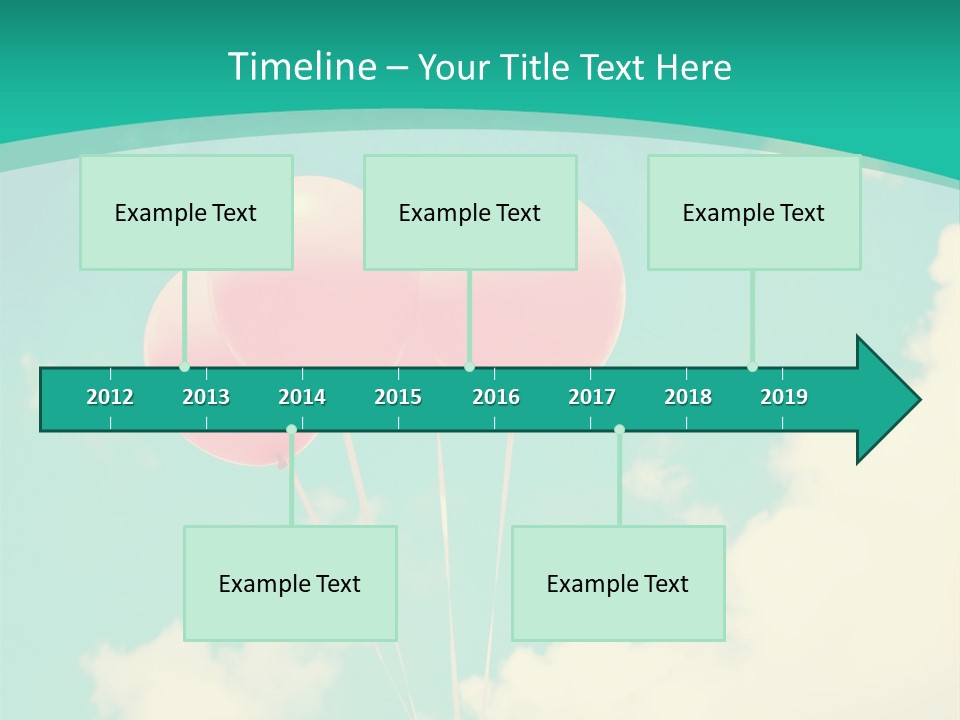 Timeline – Your Title Text Here

Example Text

Example Text

Example Text

2012 2013 2014 2015 2016 2017 2018 2019

Example Text

Example Text